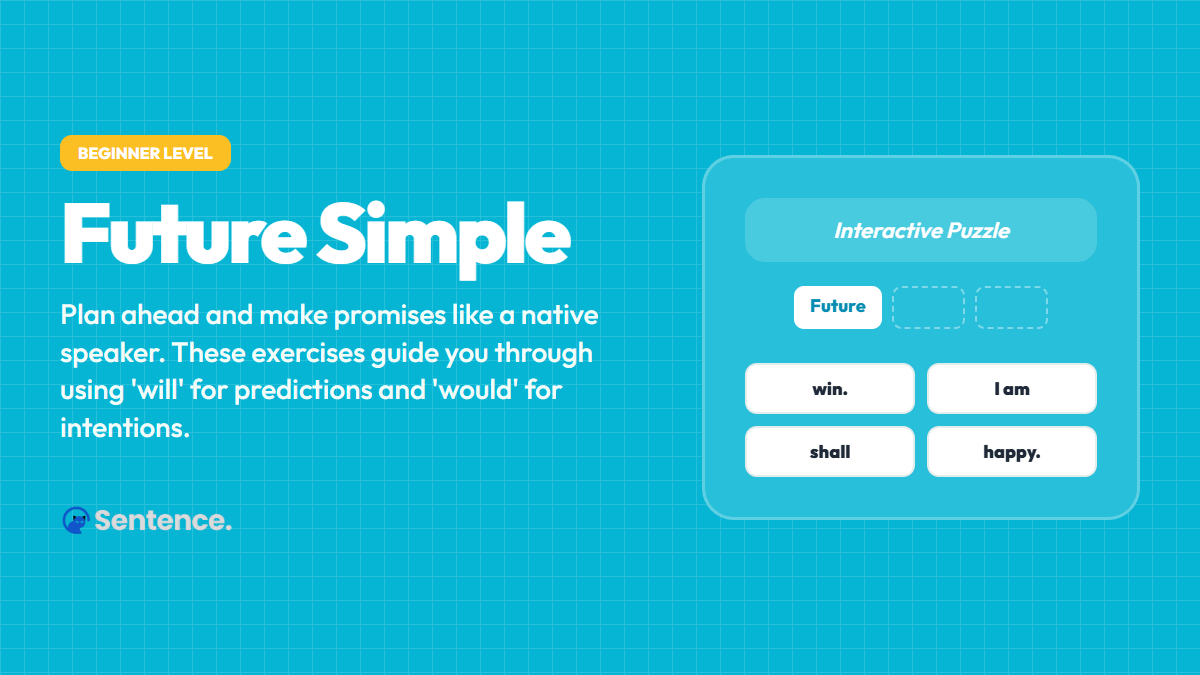 BEGINNER LEVEL

Future Simple

Plan ahead and make promises like a native speaker. These exercises guide you through using 'will' for predictions and 'would' for intentions.

Sentence.

Interactive Puzzle

Future

win.

I am

shall

happy.